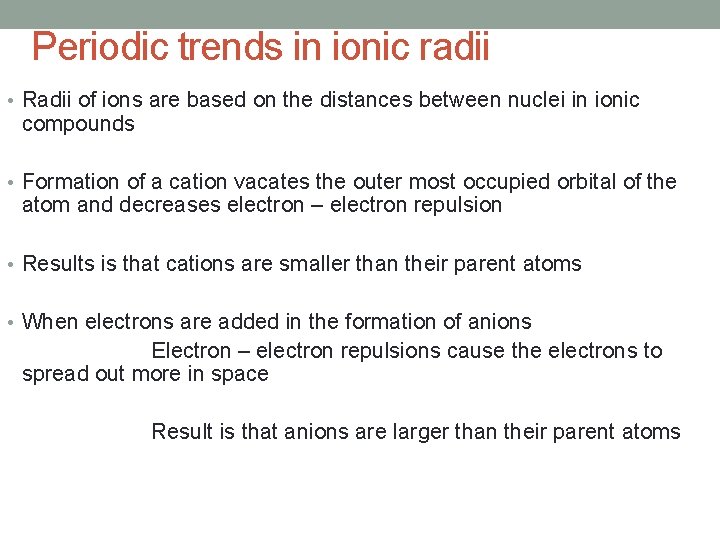 Periodic trends in ionic radii

• Radii of ions are based on the distances between nuclei in ionic compounds

• Formation of a cation vacates the outer most occupied orbital of the atom and decreases electron – electron repulsion

• Results is that cations are smaller than their parent atoms

• When electrons are added in the formation of anions

Electron – electron repulsions cause the electrons to spread out more in space

Result is that anions are larger than their parent atoms